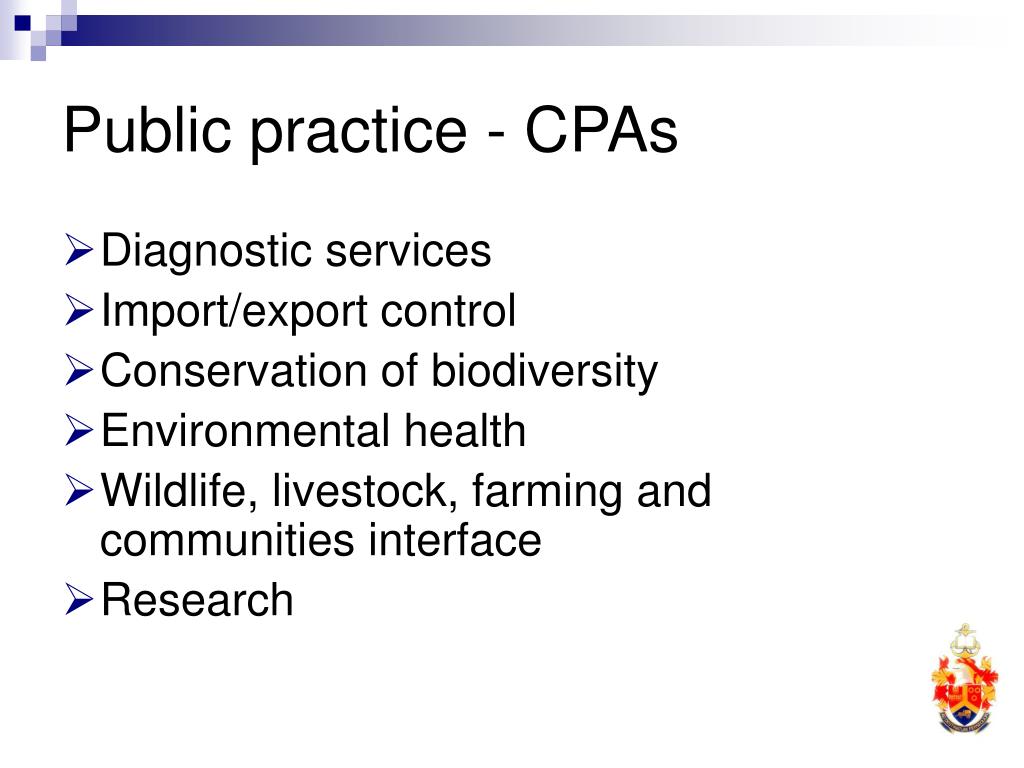 Public practice - CPAs

➢ Diagnostic services
➢ Import/export control
➢ Conservation of biodiversity
➢ Environmental health
➢ Wildlife, livestock, farming and communities interface
➢ Research